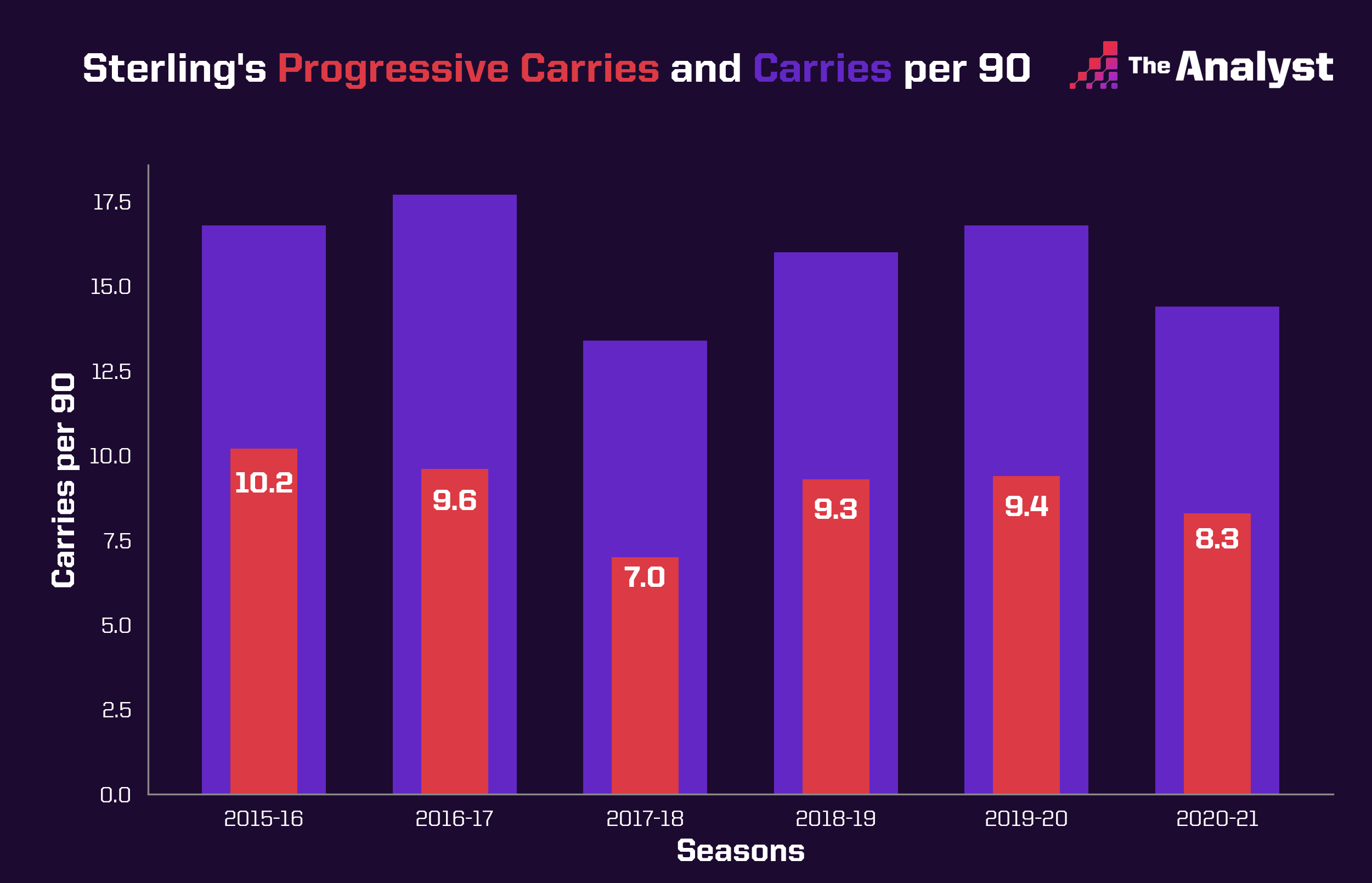 Sterling's Progressive Carries and Carries per 90

The Analyst

Carries per 90

17.5
15.0
12.5
10.0
7.5
5.0
2.5
0.0

10.2
9.6
7.0
9.3
9.4
8.3

2015-16
2016-17
2017-18
2018-19
2019-20
2020-21

Seasons